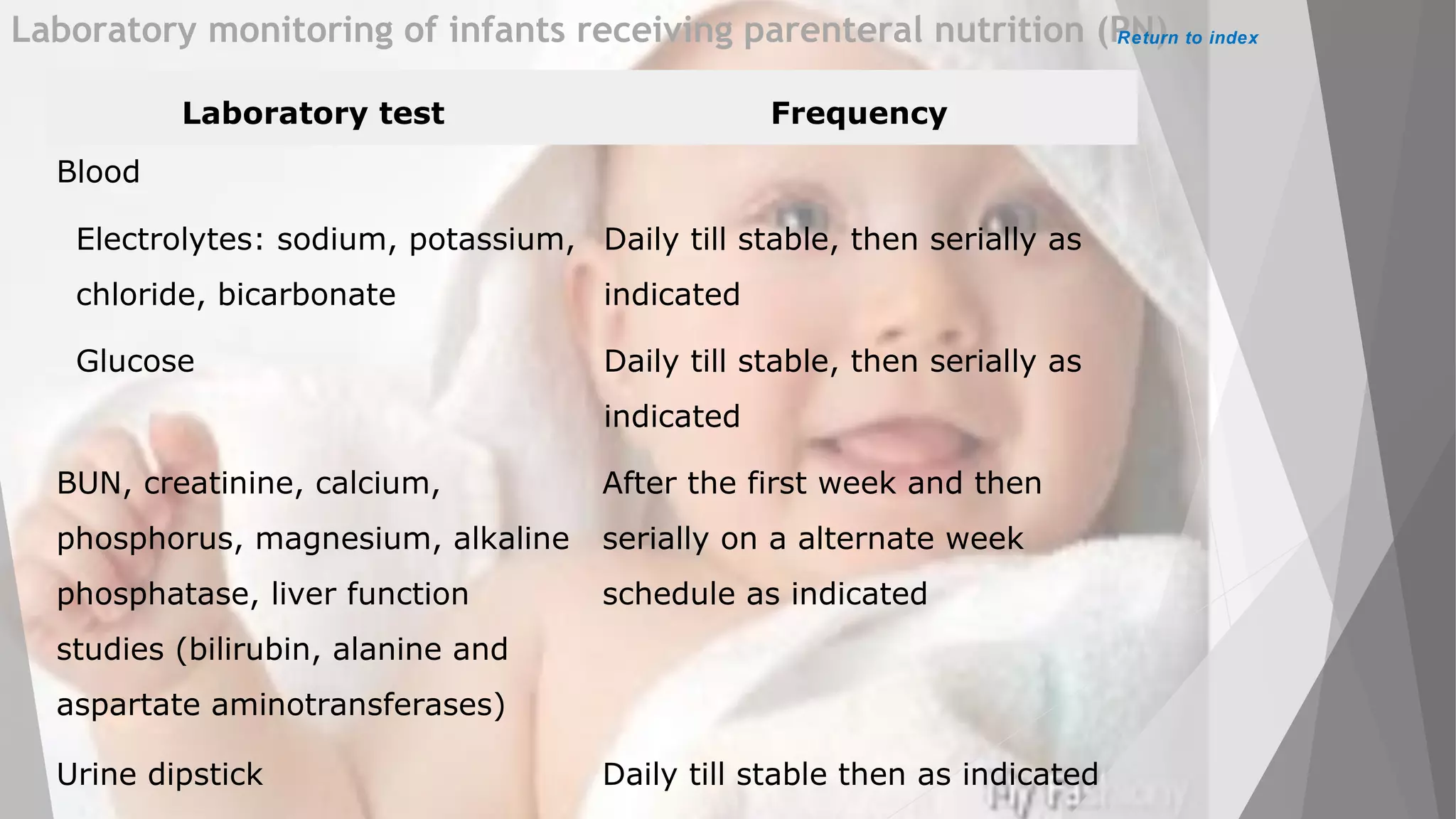 Laboratory monitoring of infants receiving parenteral nutrition (PN)

Return to index

| Laboratory test | Frequency |
|---|---|
| Blood | |
| Electrolytes: sodium, potassium, chloride, bicarbonate | Daily till stable, then serially as indicated |
| Glucose | Daily till stable, then serially as indicated |
| BUN, creatinine, calcium, phosphorus, magnesium, alkaline phosphatase, liver function studies (bilirubin, alanine and aspartate aminotransferases) | After the first week and then serially on a alternate week schedule as indicated |
| Urine dipstick | Daily till stable then as indicated |